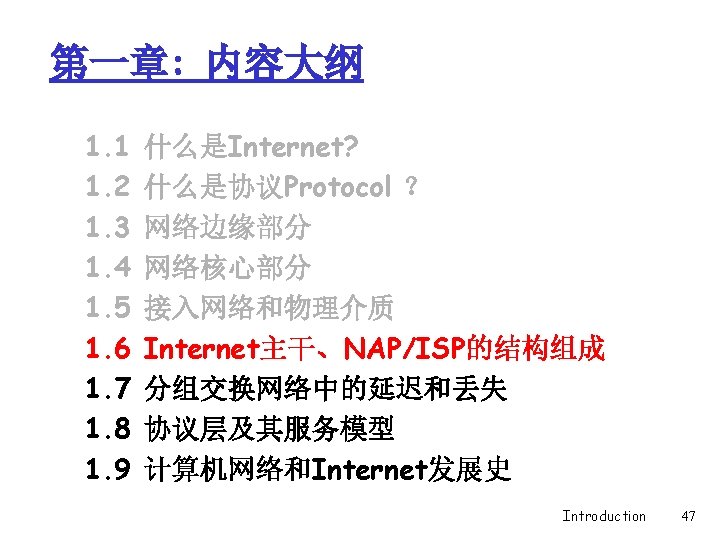 第一章：内容大纲

1.1 什么是Internet?
1.2 什么是协议Protocol ?
1.3 网络边缘部分
1.4 网络核心部分
1.5 接入网络和物理介质
1.6 Internet主干、NAP/ISP的结构组成
1.7 分组交换网络中的延迟和丢失
1.8 协议层及其服务模型
1.9 计算机网络和Internet发展史

Introduction 47